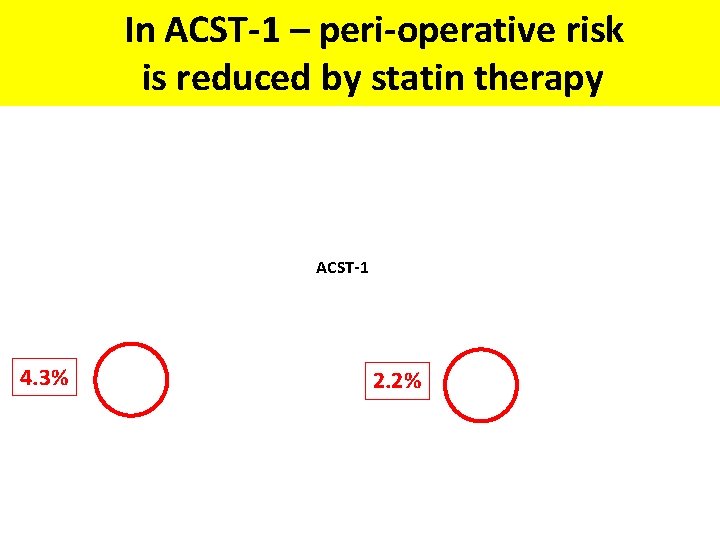 In ACST-1 – peri-operative risk is reduced by statin therapy

ACST-1

4.3%

2.2%